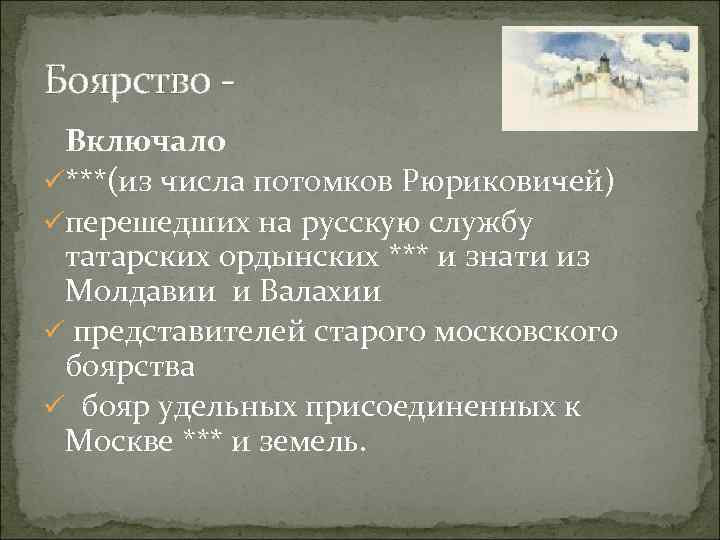 Боярство -

Включало

✓***(из числа потомков Рюриковичей)

✓перешедших на русскую службу татарских ордынских *** и знати из Молдавии и Валахии

✓ представителей старого московского боярства

✓ бояр удельных присоединенных к Москве *** и земель.